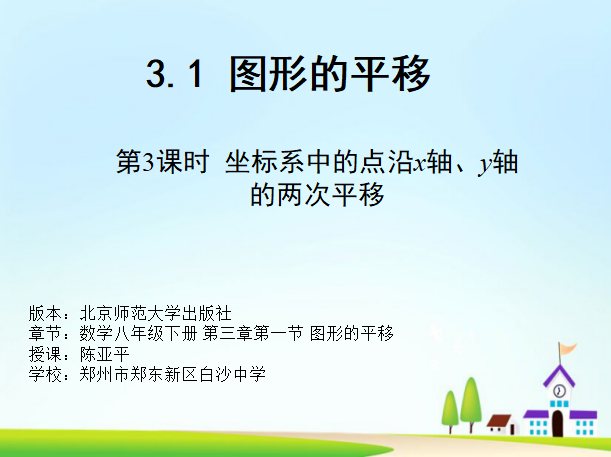 3.1 图形的平移

第3课时 坐标系中的点沿$x$轴、$y$轴的两次平移

版本：北京师范大学出版社
章节：数学八年级下册 第三章第一节 图形的平移
授课：陈亚平
学校：郑州市郑东新区白沙中学